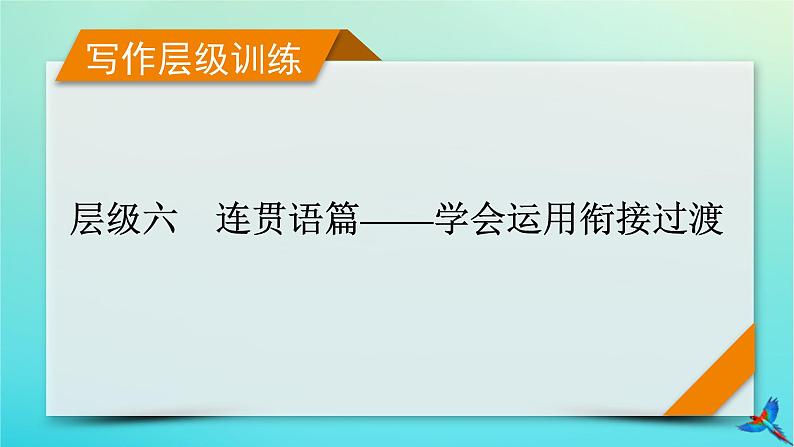 写作层级训练

层级六　连贯语篇——学会运用衔接过渡